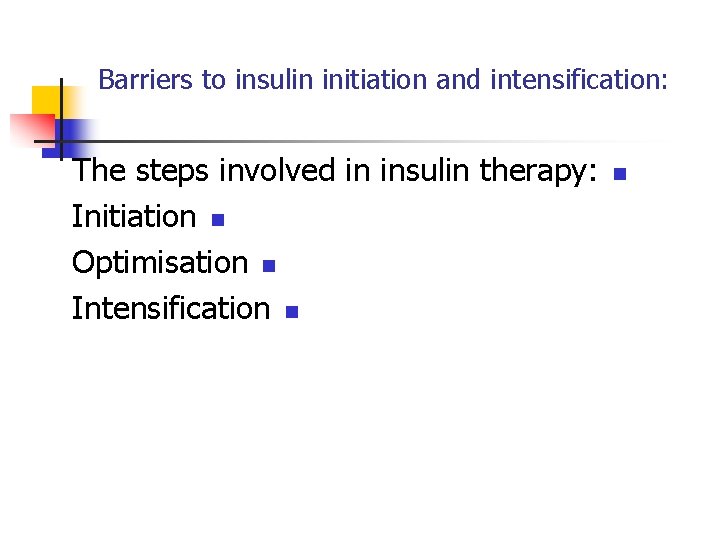 Barriers to insulin initiation and intensification:

The steps involved in insulin therapy:
Initiation
Optimisation
Intensification